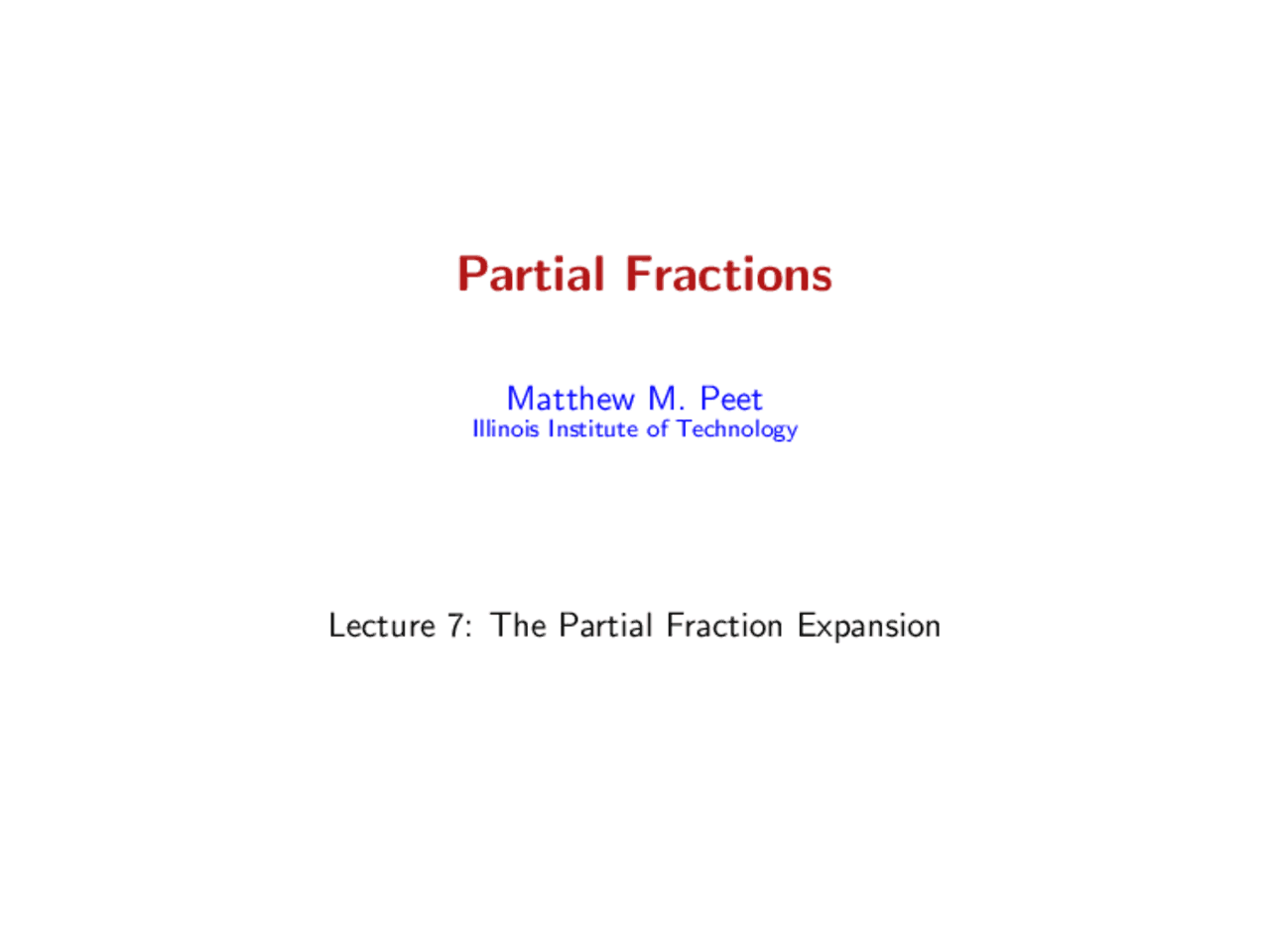 Partial Fractions

Matthew M. Peet
Illinois Institute of Technology

Lecture 7: The Partial Fraction Expansion